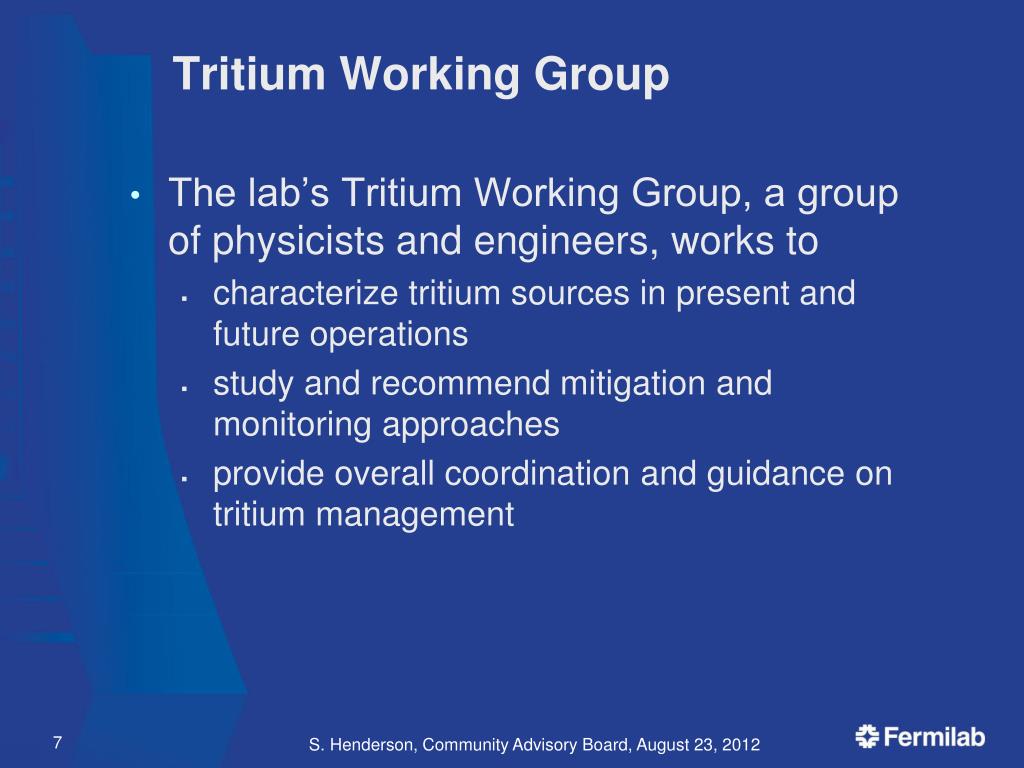 Tritium Working Group

• The lab’s Tritium Working Group, a group of physicists and engineers, works to
 ▪ characterize tritium sources in present and future operations
 ▪ study and recommend mitigation and monitoring approaches
 ▪ provide overall coordination and guidance on tritium management

7

S. Henderson, Community Advisory Board, August 23, 2012

Fermilab